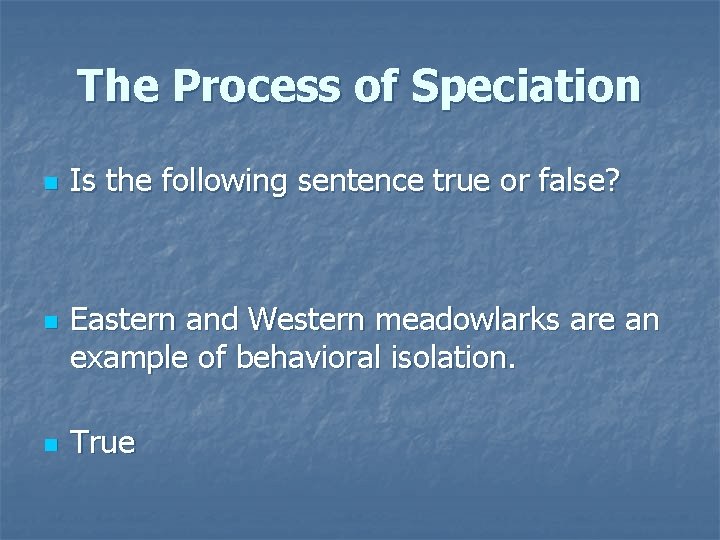 The Process of Speciation

Is the following sentence true or false?

Eastern and Western meadowlarks are an example of behavioral isolation.

True